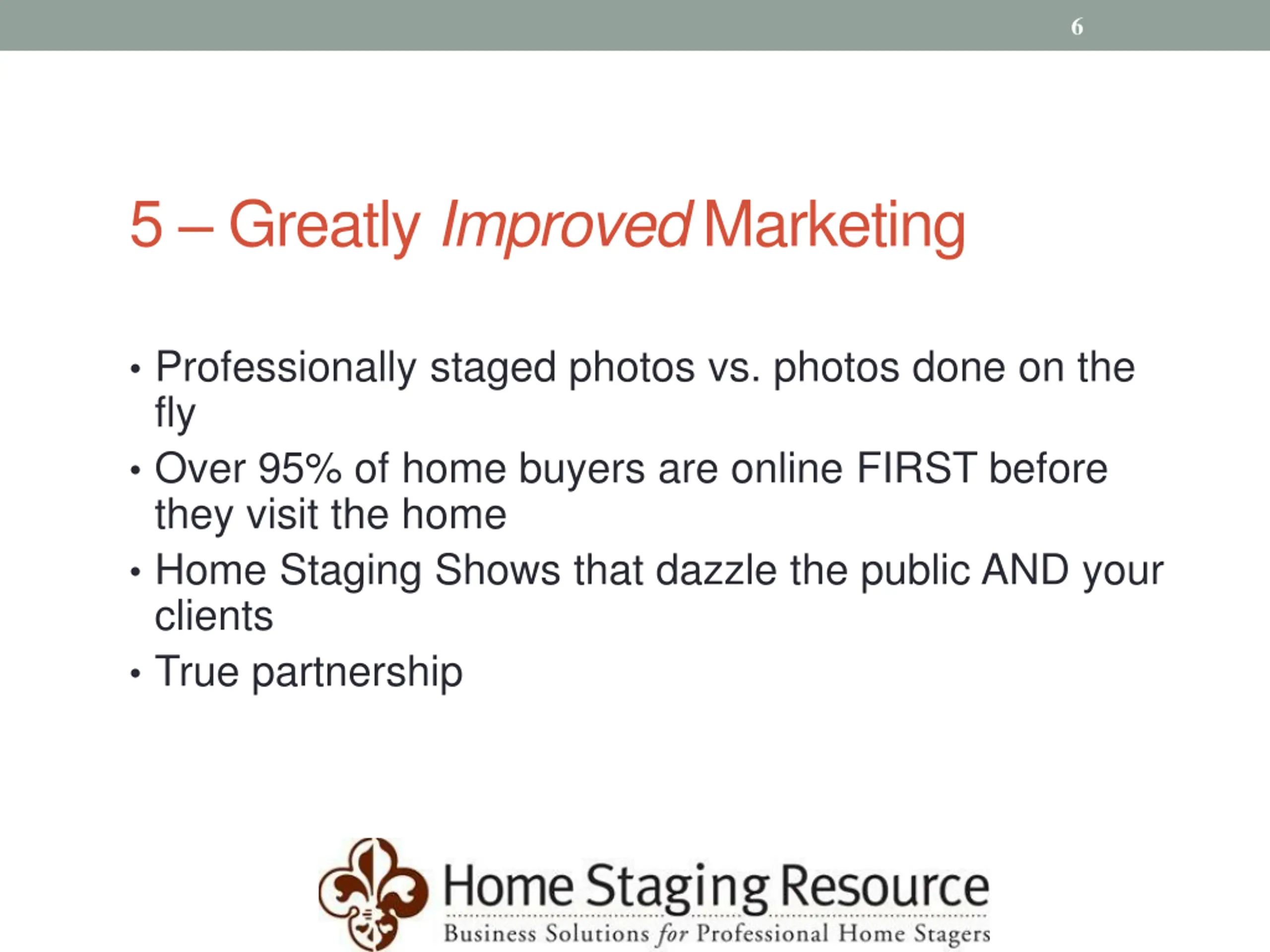 6

5 – Greatly Improved Marketing

• Professionally staged photos vs. photos done on the fly
• Over 95% of home buyers are online FIRST before they visit the home
• Home Staging Shows that dazzle the public AND your clients
• True partnership

Home Staging Resource
Business Solutions for Professional Home Stagers